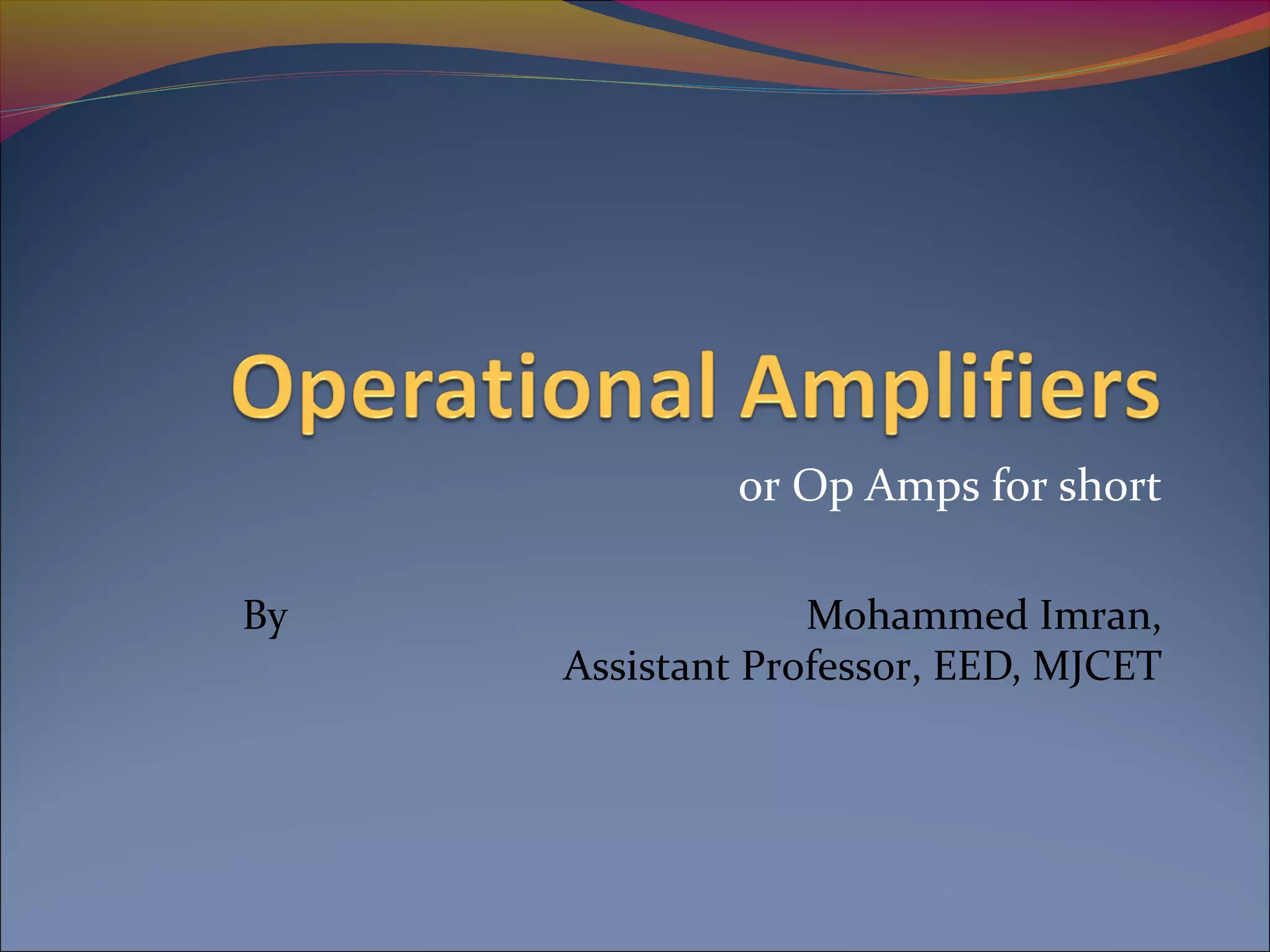 Operational Amplifiers

or Op Amps for short

By

Mohammed Imran,
Assistant Professor, EED, MJCET